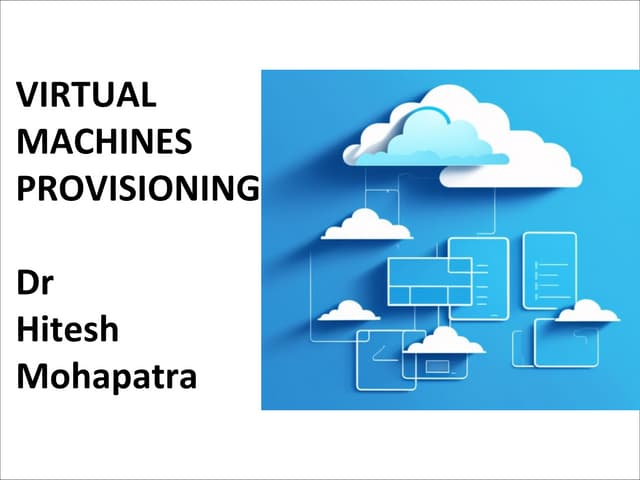 VIRTUAL MACHINES PROVISIONING

Dr Hitesh Mohapatra